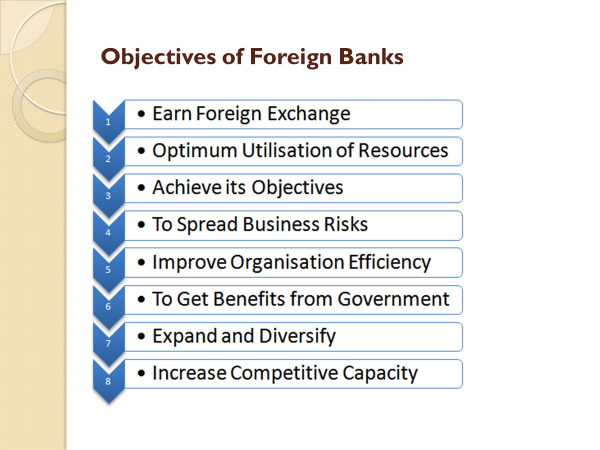 Objectives of Foreign Banks

1
• Earn Foreign Exchange

2
• Optimum Utilisation of Resources

3
• Achieve its Objectives

4
• To Spread Business Risks

5
• Improve Organisation Efficiency

6
• To Get Benefits from Government

7
• Expand and Diversify

8
• Increase Competitive Capacity